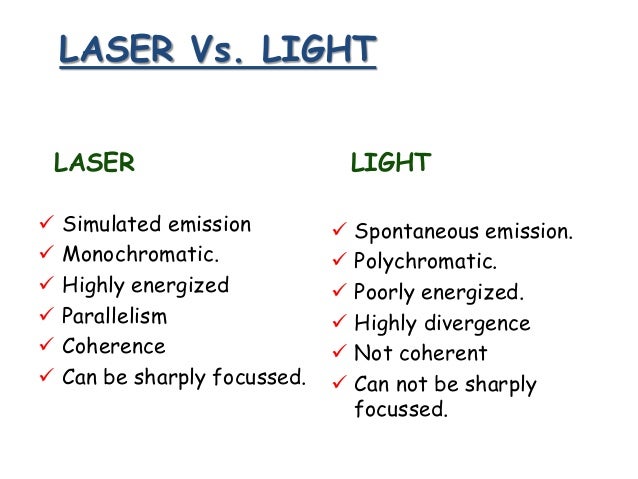 LASER Vs. LIGHT

LASER

✓ Simulated emission
✓ Monochromatic.
✓ Highly energized
✓ Parallelism
✓ Coherence
✓ Can be sharply focussed.

LIGHT

✓ Spontaneous emission.
✓ Polychromatic.
✓ Poorly energized.
✓ Highly divergence
✓ Not coherent
✓ Can not be sharply focussed.